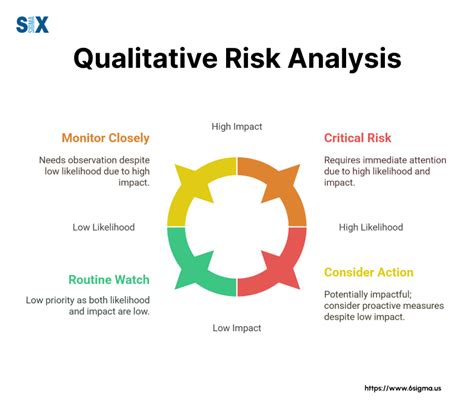 SIX SIGMA

Qualitative Risk Analysis

High Impact

Monitor Closely

Needs observation despite low likelihood due to high impact.

Critical Risk

Requires immediate attention due to high likelihood and impact.

Low Likelihood

High Likelihood

Routine Watch

Low priority as both likelihood and impact are low.

Consider Action

Potentially impactful; consider proactive measures despite low impact.

Low Impact

https://www.6sigma.us